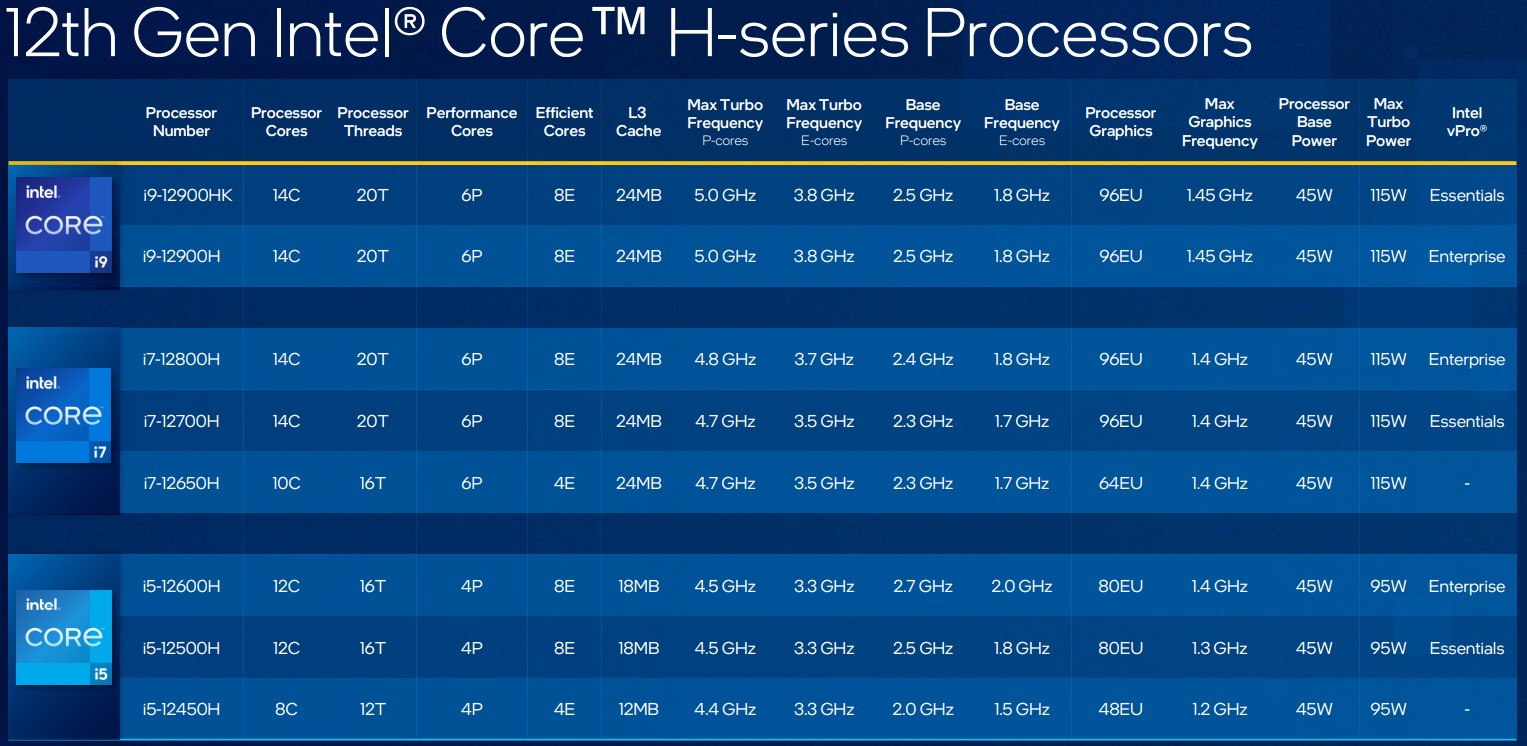 12th Gen Intel® Core™ H-series Processors

| | Processor Number | Processor Cores | Processor Threads | Performance Cores | Efficient Cores | L3 Cache | Max Turbo Frequency P-cores | Max Turbo Frequency E-cores | Base Frequency P-cores | Base Frequency E-cores | Processor Graphics | Max Graphics Frequency | Processor Base Power | Max Turbo Power | Intel vPro® |
|---|---|---|---|---|---|---|---|---|---|---|---|---|---|---|---|
| intel. CORE i9 | i9-12900HK | 14C | 20T | 6P | 8E | 24MB | 5.0 GHz | 3.8 GHz | 2.5 GHz | 1.8 GHz | 96EU | 1.45 GHz | 45W | 115W | Essentials |
| | i9-12900H | 14C | 20T | 6P | 8E | 24MB | 5.0 GHz | 3.8 GHz | 2.5 GHz | 1.8 GHz | 96EU | 1.45 GHz | 45W | 115W | Enterprise |
| intel. CORE i7 | i7-12800H | 14C | 20T | 6P | 8E | 24MB | 4.8 GHz | 3.7 GHz | 2.4 GHz | 1.8 GHz | 96EU | 1.4 GHz | 45W | 115W | Enterprise |
| | i7-12700H | 14C | 20T | 6P | 8E | 24MB | 4.7 GHz | 3.5 GHz | 2.3 GHz | 1.7 GHz | 96EU | 1.4 GHz | 45W | 115W | Essentials |
| | i7-12650H | 10C | 16T | 6P | 4E | 24MB | 4.7 GHz | 3.5 GHz | 2.3 GHz | 1.7 GHz | 64EU | 1.4 GHz | 45W | 115W | - |
| intel. CORE i5 | i5-12600H | 12C | 16T | 4P | 8E | 18MB | 4.5 GHz | 3.3 GHz | 2.7 GHz | 2.0 GHz | 80EU | 1.4 GHz | 45W | 95W | Enterprise |
| | i5-12500H | 12C | 16T | 4P | 8E | 18MB | 4.5 GHz | 3.3 GHz | 2.5 GHz | 1.8 GHz | 80EU | 1.3 GHz | 45W | 95W | Essentials |
| | i5-12450H | 8C | 12T | 4P | 4E | 12MB | 4.4 GHz | 3.3 GHz | 2.0 GHz | 1.5 GHz | 48EU | 1.2 GHz | 45W | 95W | - |